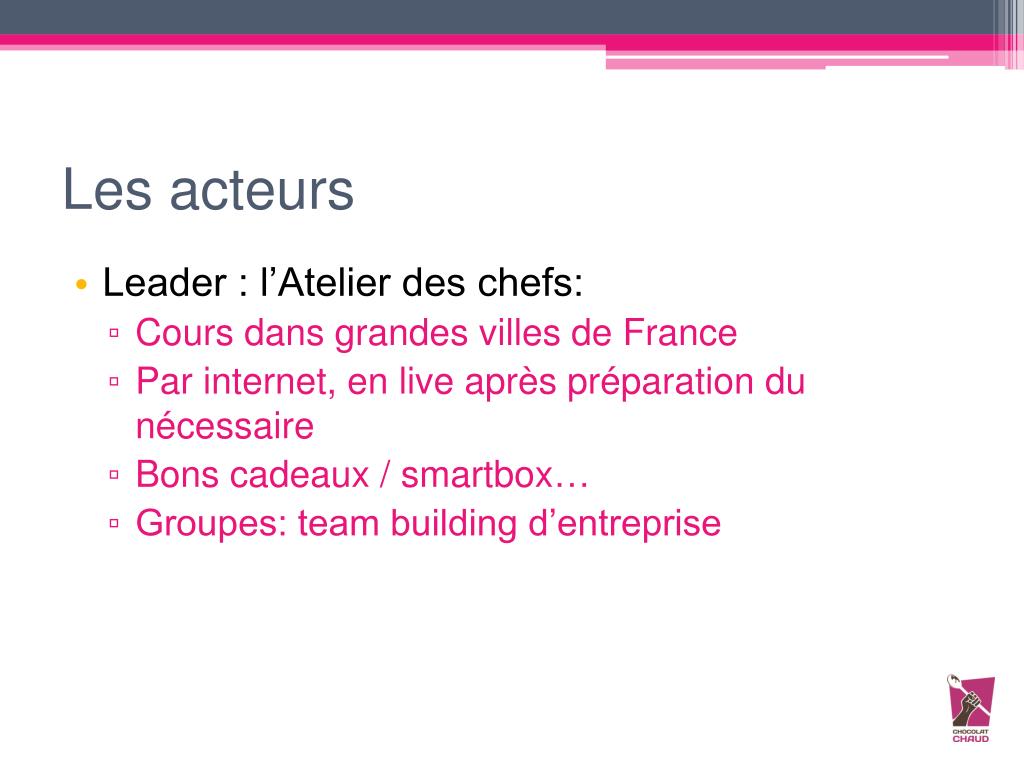 Les acteurs

• Leader : l’Atelier des chefs:
▫ Cours dans grandes villes de France
▫ Par internet, en live après préparation du nécessaire
▫ Bons cadeaux / smartbox…
▫ Groupes: team building d’entreprise

CHOCOLAT CHAUD